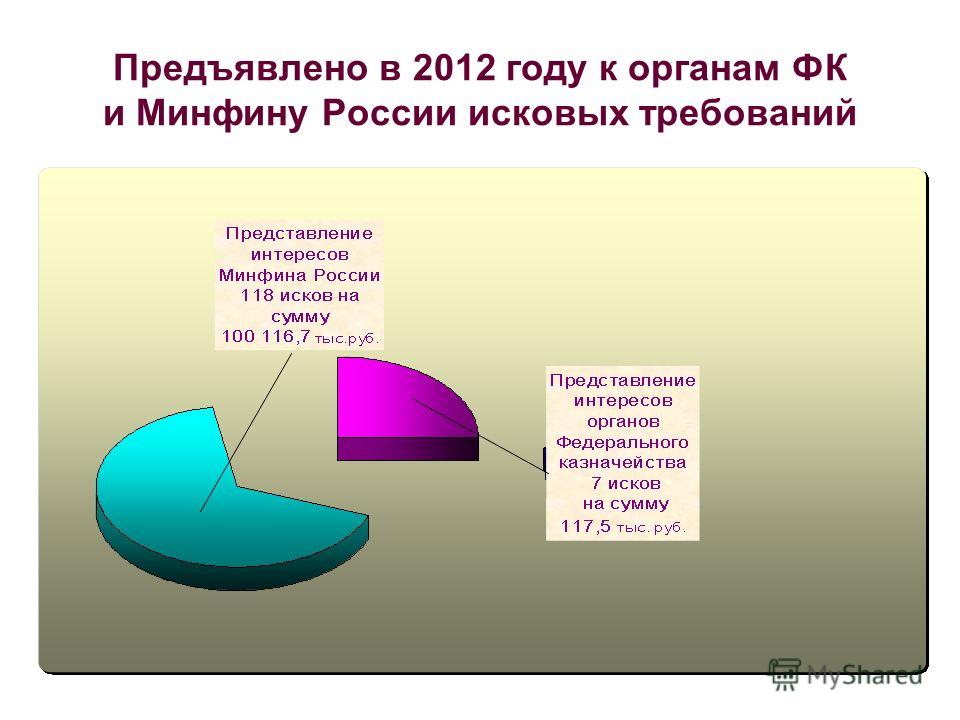 Предъявлено в 2012 году к органам ФК и Минфину России исковых требований

Представление интересов Минфина России 118 исков на сумму 100 116,7 тыс.руб.

Представление интересов органов Федерального казначейства 7 исков на сумму 117,5 тыс. руб.

MyShared